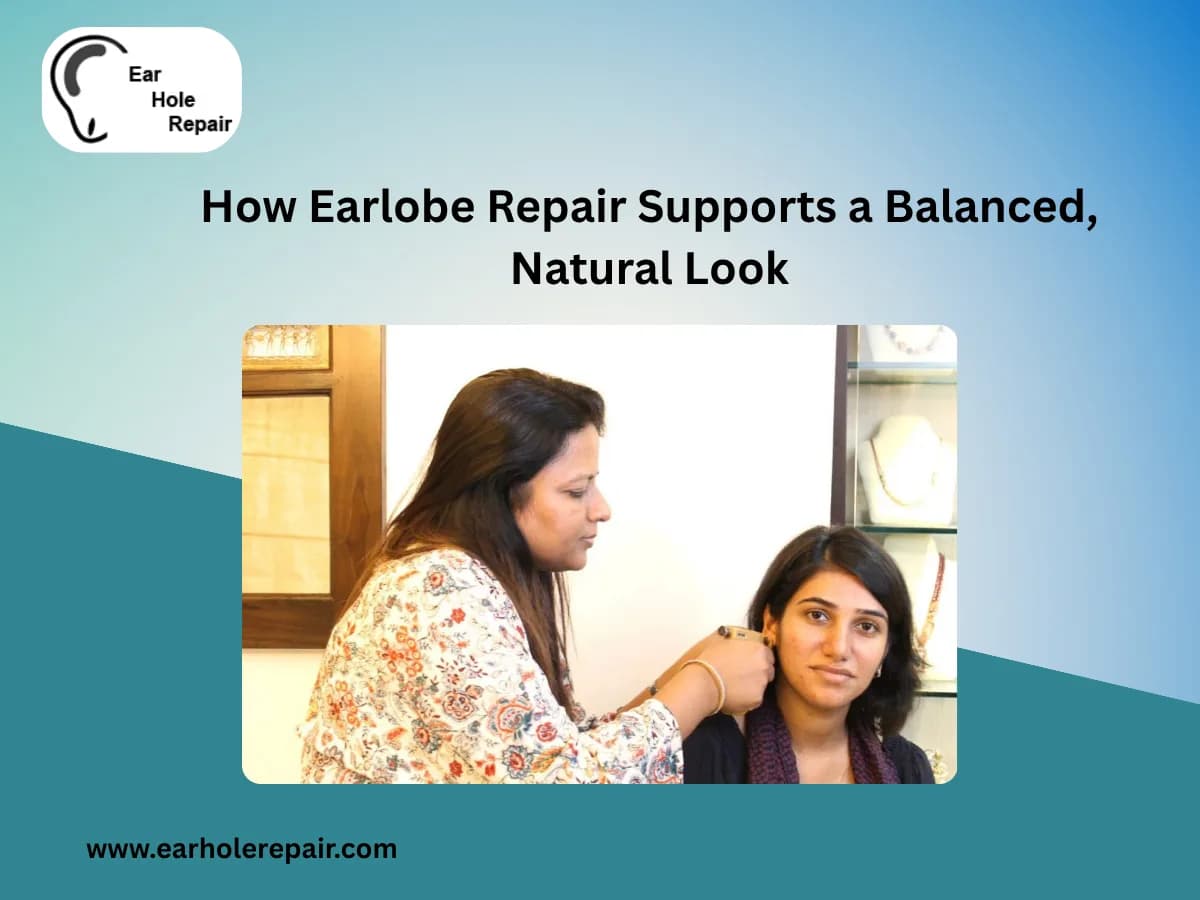 Ear
Hole
Repair

How Earlobe Repair Supports a Balanced, Natural Look

www.earholerepair.com